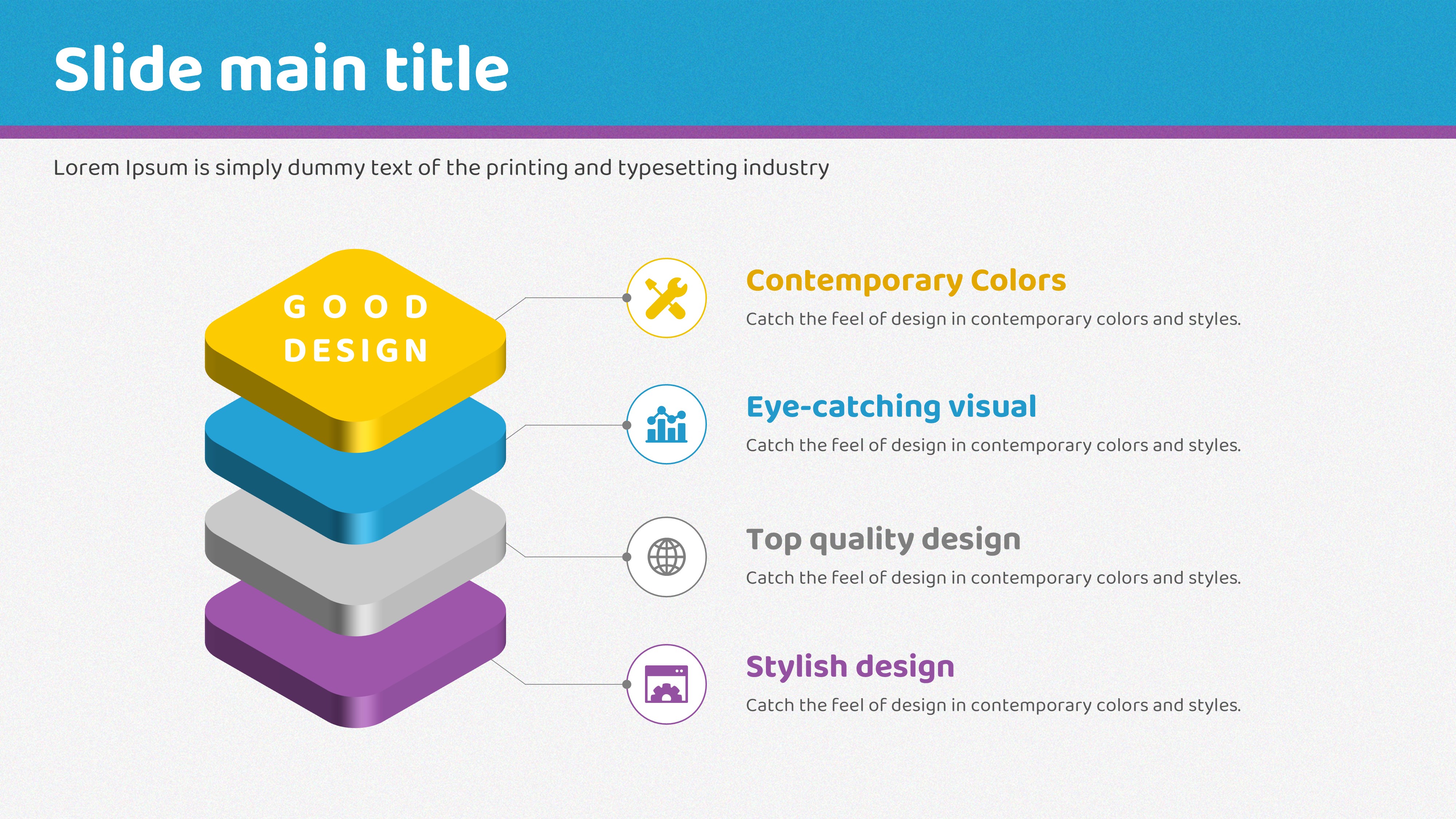 Slide main title

Lorem Ipsum is simply dummy text of the printing and typesetting industry

GOOD DESIGN

Contemporary Colors

Catch the feel of design in contemporary colors and styles.

Eye-catching visual

Catch the feel of design in contemporary colors and styles.

Top quality design

Catch the feel of design in contemporary colors and styles.

Stylish design

Catch the feel of design in contemporary colors and styles.